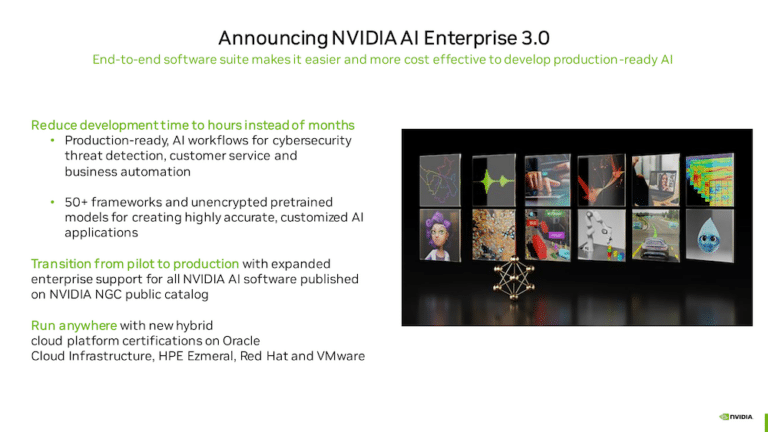 Announcing NVIDIA AI Enterprise 3.0
End-to-end software suite makes it easier and more cost effective to develop production-ready AI

Reduce development time to hours instead of months
• Production-ready, AI workflows for cybersecurity threat detection, customer service and business automation

• 50+ frameworks and unencrypted pretrained models for creating highly accurate, customized AI applications

Transition from pilot to production with expanded enterprise support for all NVIDIA AI software published on NVIDIA NGC public catalog

Run anywhere with new hybrid cloud platform certifications on Oracle Cloud Infrastructure, HPE Ezmeral, Red Hat and VMware

NVIDIA